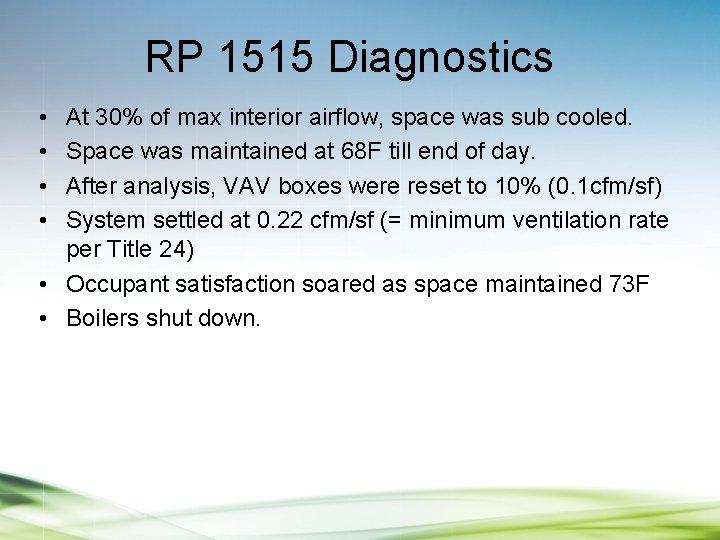 RP 1515 Diagnostics

• At 30% of max interior airflow, space was sub cooled.
• Space was maintained at 68F till end of day.
• After analysis, VAV boxes were reset to 10% (0.1cfm/sf)
• System settled at 0.22 cfm/sf (= minimum ventilation rate per Title 24)
• Occupant satisfaction soared as space maintained 73F
• Boilers shut down.